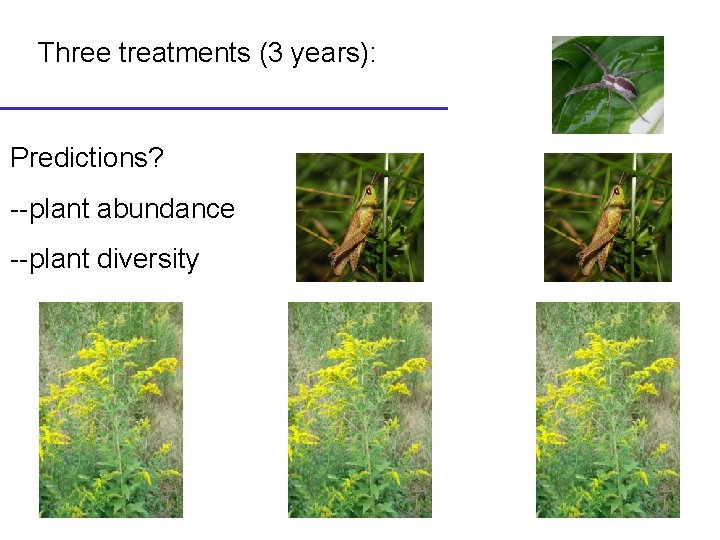 Three treatments (3 years):

Predictions?

--plant abundance

--plant diversity